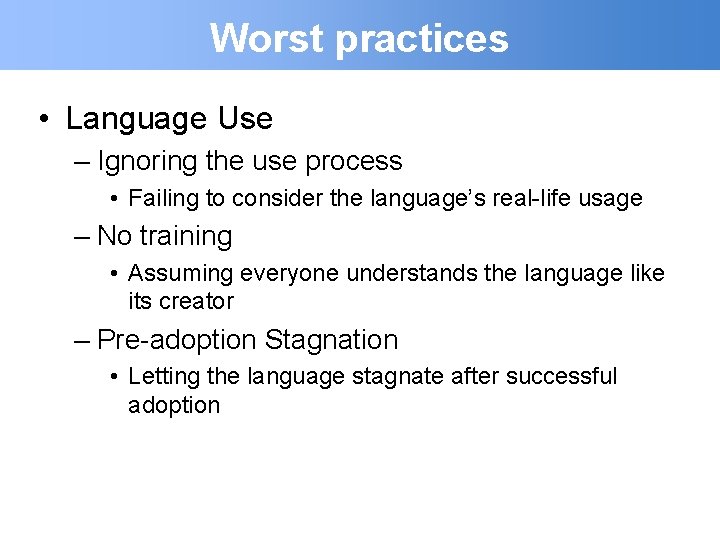 Worst practices

• Language Use
– Ignoring the use process
• Failing to consider the language's real-life usage
– No training
• Assuming everyone understands the language like its creator
– Pre-adoption Stagnation
• Letting the language stagnate after successful adoption